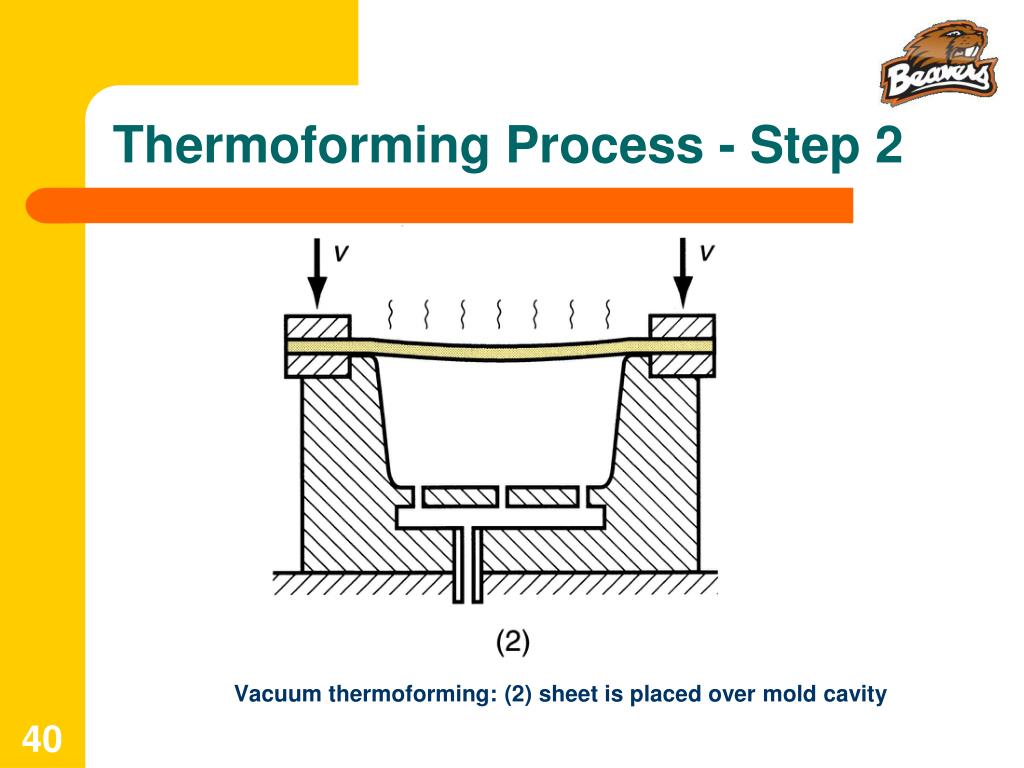 Beavers

Thermoforming Process - Step 2

$v$

$v$

(2)

Vacuum thermoforming: (2) sheet is placed over mold cavity

40